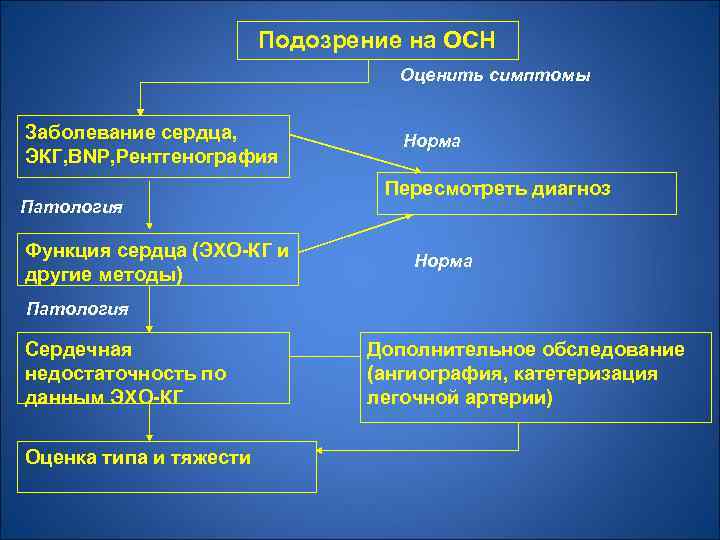 Подозрение на ОСН

Оценить симптомы

Заболевание сердца, ЭКГ,BNP,Рентгенография

Норма

Пересмотреть диагноз

Патология

Функция сердца (ЭХО-КГ и другие методы)

Норма

Патология

Сердечная недостаточность по данным ЭХО-КГ

Дополнительное обследование (ангиография, катетеризация легочной артерии)

Оценка типа и тяжести